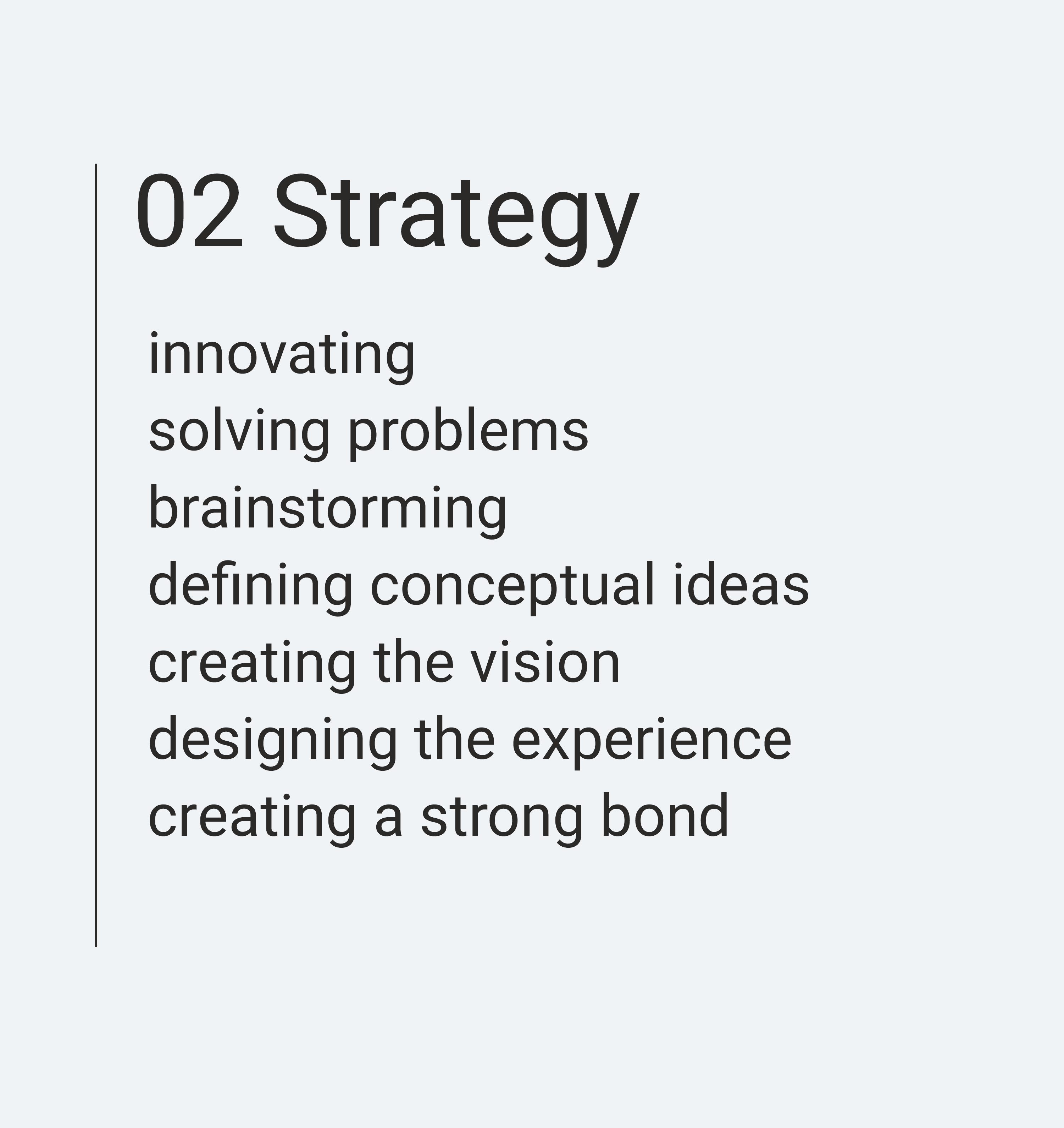 02 Strategy

innovating
solving problems
brainstorming
defining conceptual ideas
creating the vision
designing the experience
creating a strong bond